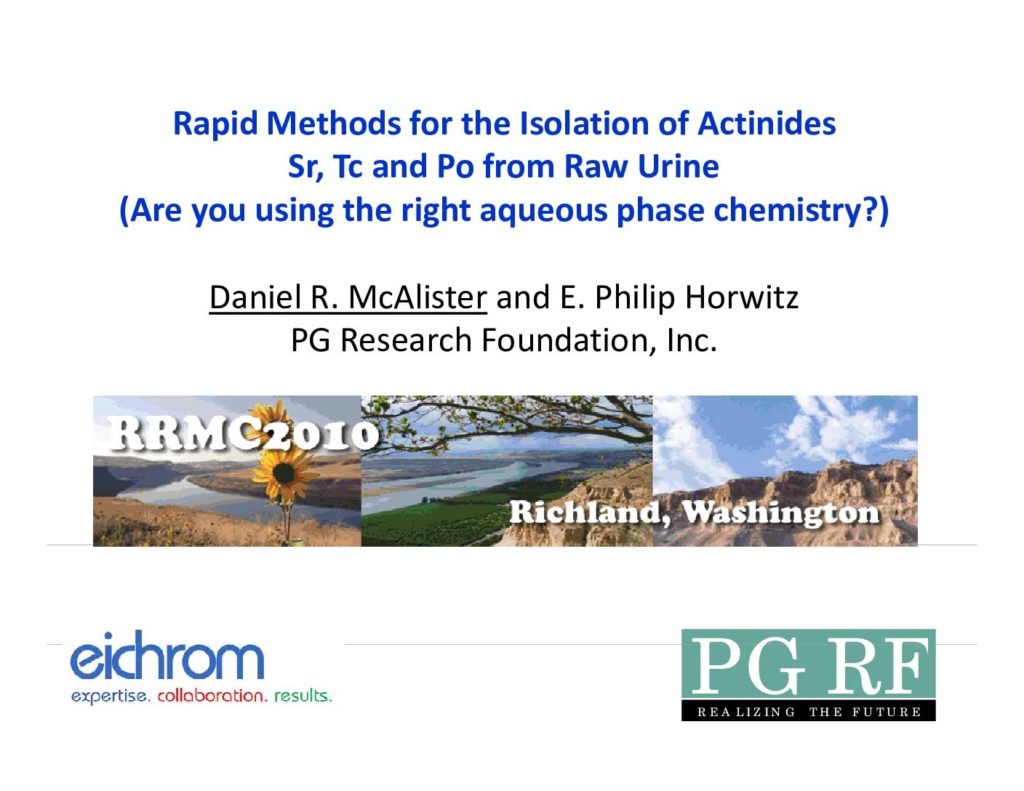 Rapid Methods for the Isolation of Actinides
Sr, Tc and Po from Raw Urine
(Are you using the right aqueous phase chemistry?)

Daniel R. McAlister and E. Philip Horwitz
PG Research Foundation, Inc.

RRMC2010

Richland, Washington

eichrom
expertise. collaboration. results.

PG RF
REALIZING THE FUTURE